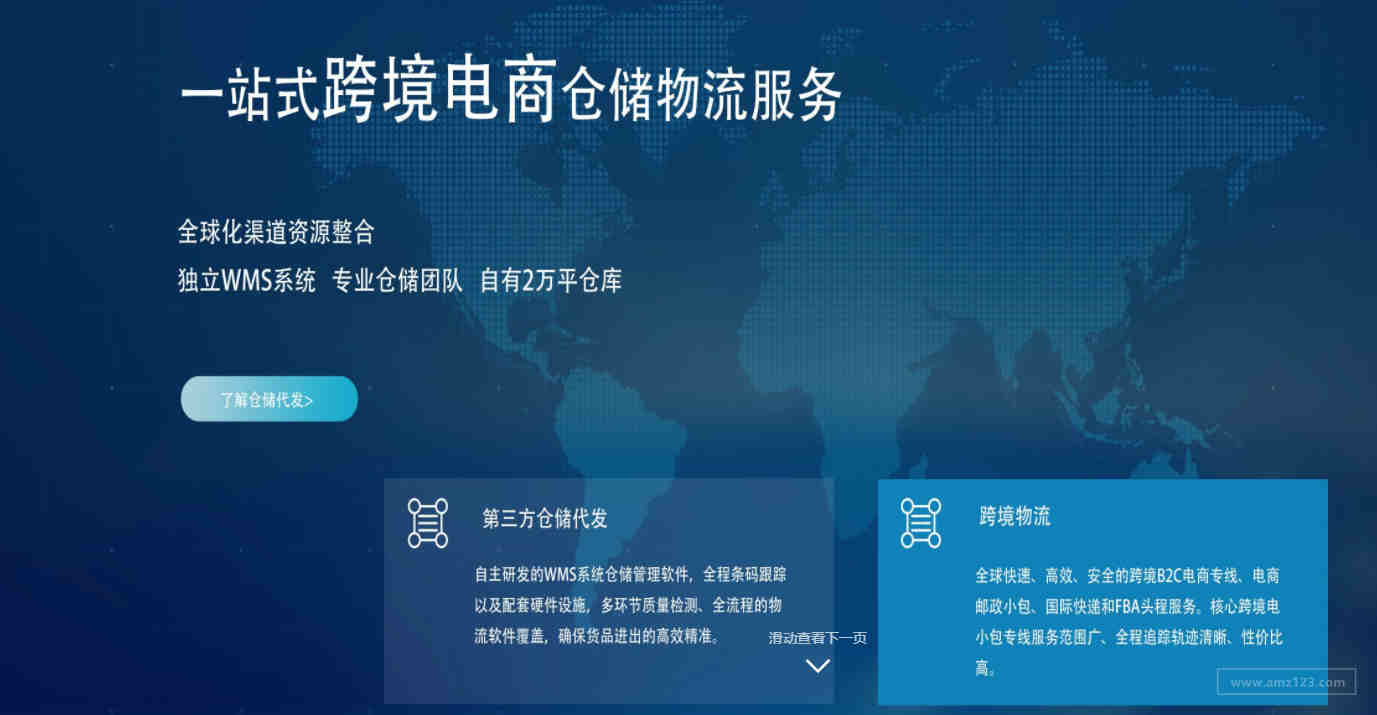 一站式跨境电商仓储物流服务

全球化渠道资源整合

独立WMS系统 专业仓储团队 自有2万平仓库

了解仓储代发>

第三方仓储代发

自主研发的WMS系统仓储管理软件，全程条码跟踪以及配套硬件设施，多环节质量检测、全流程的物流软件覆盖，确保货品进出的高效精准。

滑动查看下一页

跨境物流

全球快速、高效、安全的跨境B2C电商专线、电商邮政小包、国际快递和FBA头程服务。核心跨境电小包专线服务范围广、全程追踪轨迹清晰、性价比高。

www.amz123.com